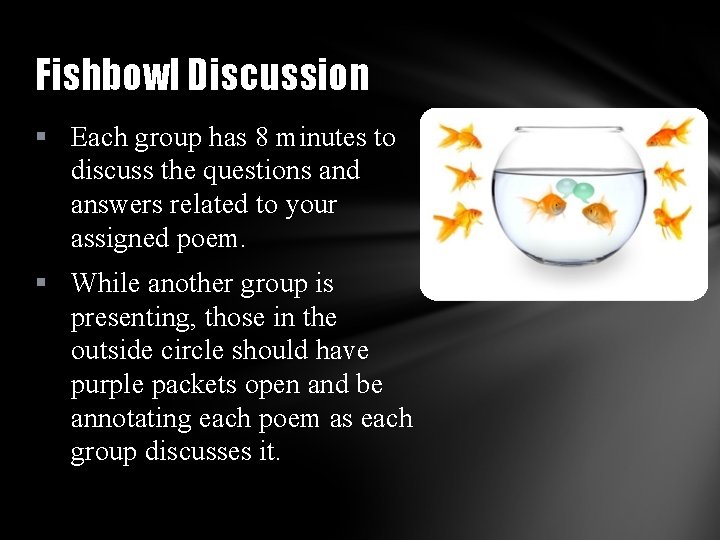 Fishbowl Discussion

▪ Each group has 8 minutes to discuss the questions and answers related to your assigned poem.

▪ While another group is presenting, those in the outside circle should have purple packets open and be annotating each poem as each group discusses it.